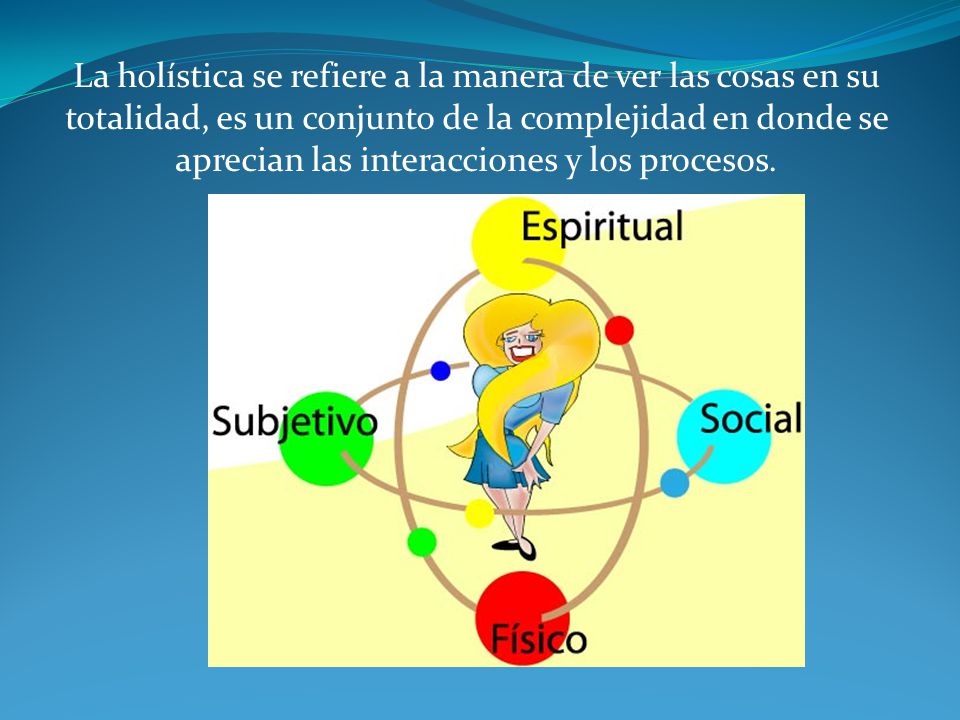 La holística se refiere a la manera de ver las cosas en su totalidad, es un conjunto de la complejidad en donde se aprecian las interacciones y los procesos.

Espiritual

Subjetivo

Social

Físico